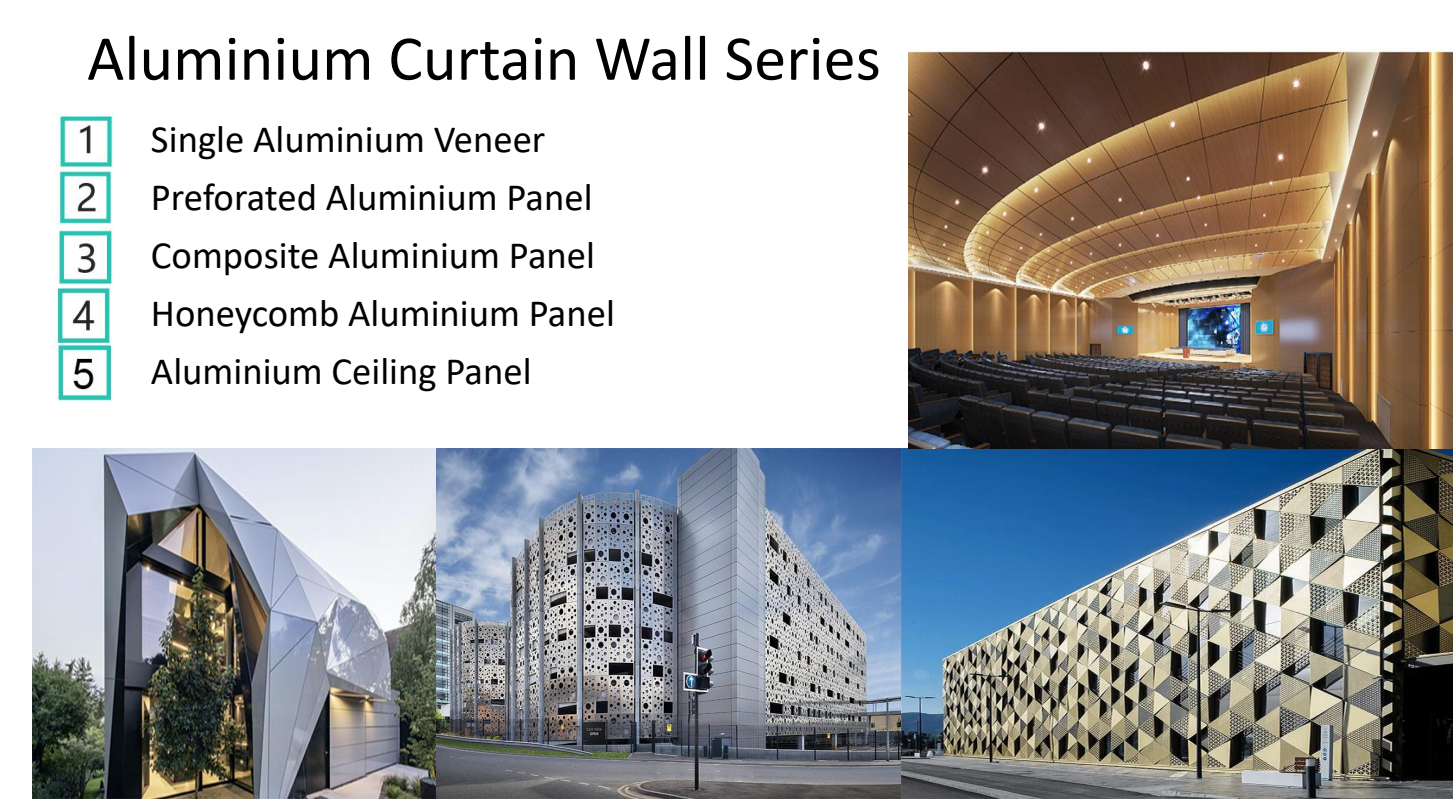 Aluminium Curtain Wall Series

1 Single Aluminium Veneer
2 Preforated Aluminium Panel
3 Composite Aluminium Panel
4 Honeycomb Aluminium Panel
5 Aluminium Ceiling Panel